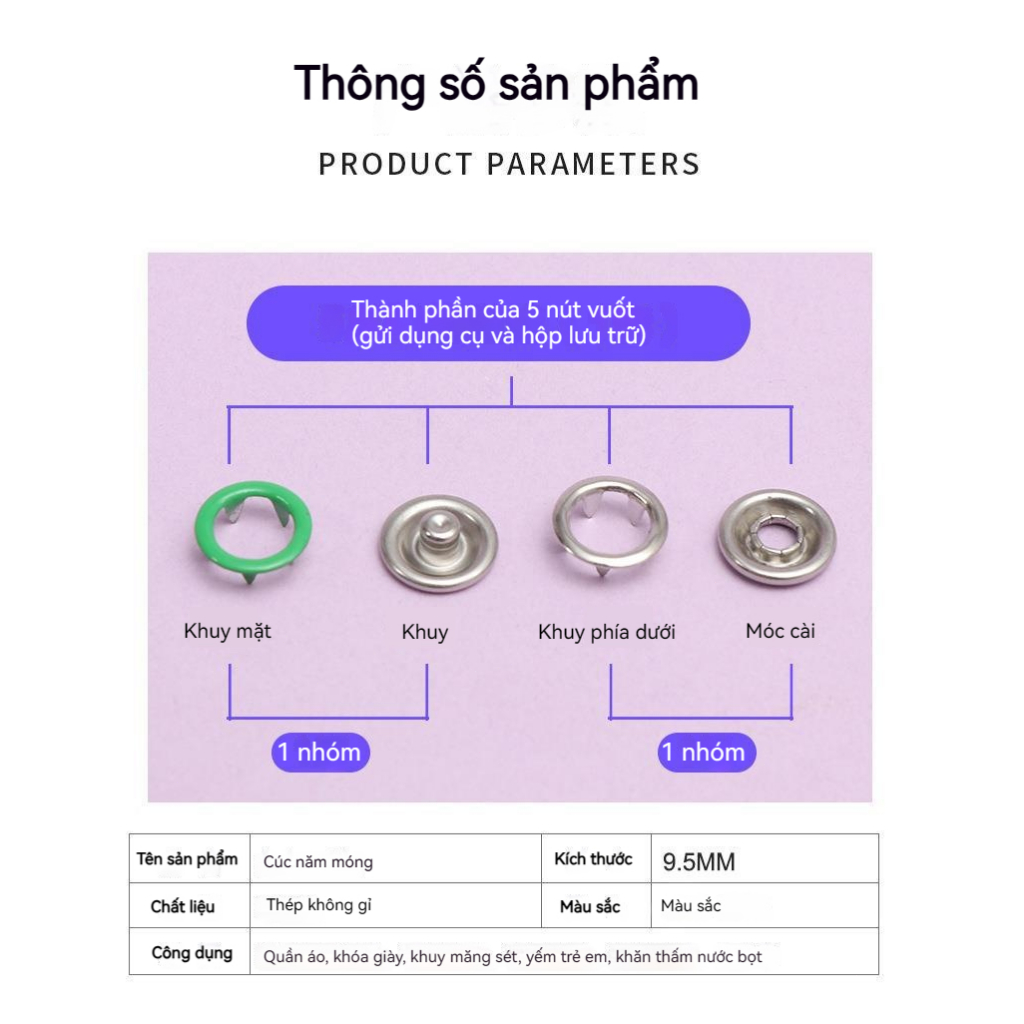 Thông số sản phẩm

PRODUCT PARAMETERS

Thành phần của 5 nút vuốt
(gửi dụng cụ và hộp lưu trữ)

Khuy mặt

Khuy

Khuy phía dưới

Móc cài

1 nhóm

1 nhóm

| Tên sản phẩm | Cúc năm móng | Kích thước | 9.5MM |
|---|---|---|---|
| Chất liệu | Thép không gỉ | Màu sắc | Màu sắc |
| Công dụng | Quần áo, khóa giày, khuy măng sét, yếm trẻ em, khăn thấm nước bọt | | |